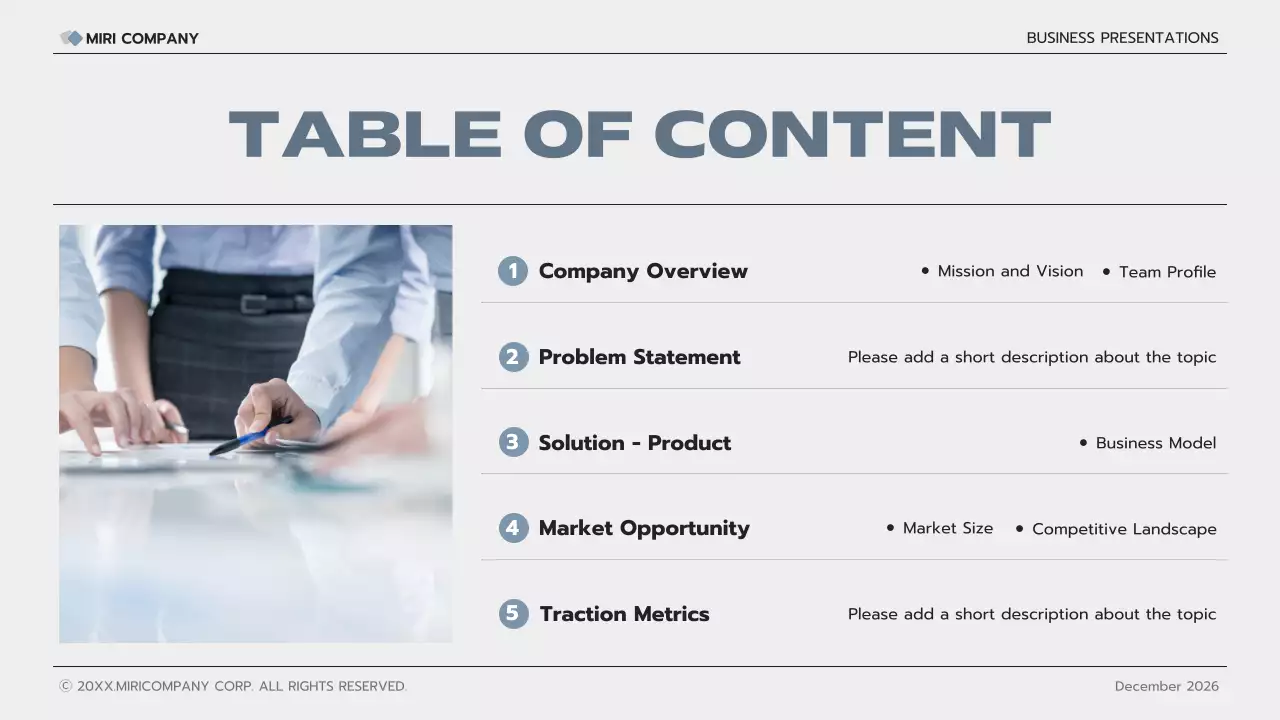 MIRI COMPANY

BUSINESS PRESENTATIONS

TABLE OF CONTENT

1 Company Overview
• Mission and Vision • Team Profile

2 Problem Statement
Please add a short description about the topic

3 Solution - Product
• Business Model

4 Market Opportunity
• Market Size • Competitive Landscape

5 Traction Metrics
Please add a short description about the topic

© 20XX.MIRICOMPANY CORP. ALL RIGHTS RESERVED.

December 2026